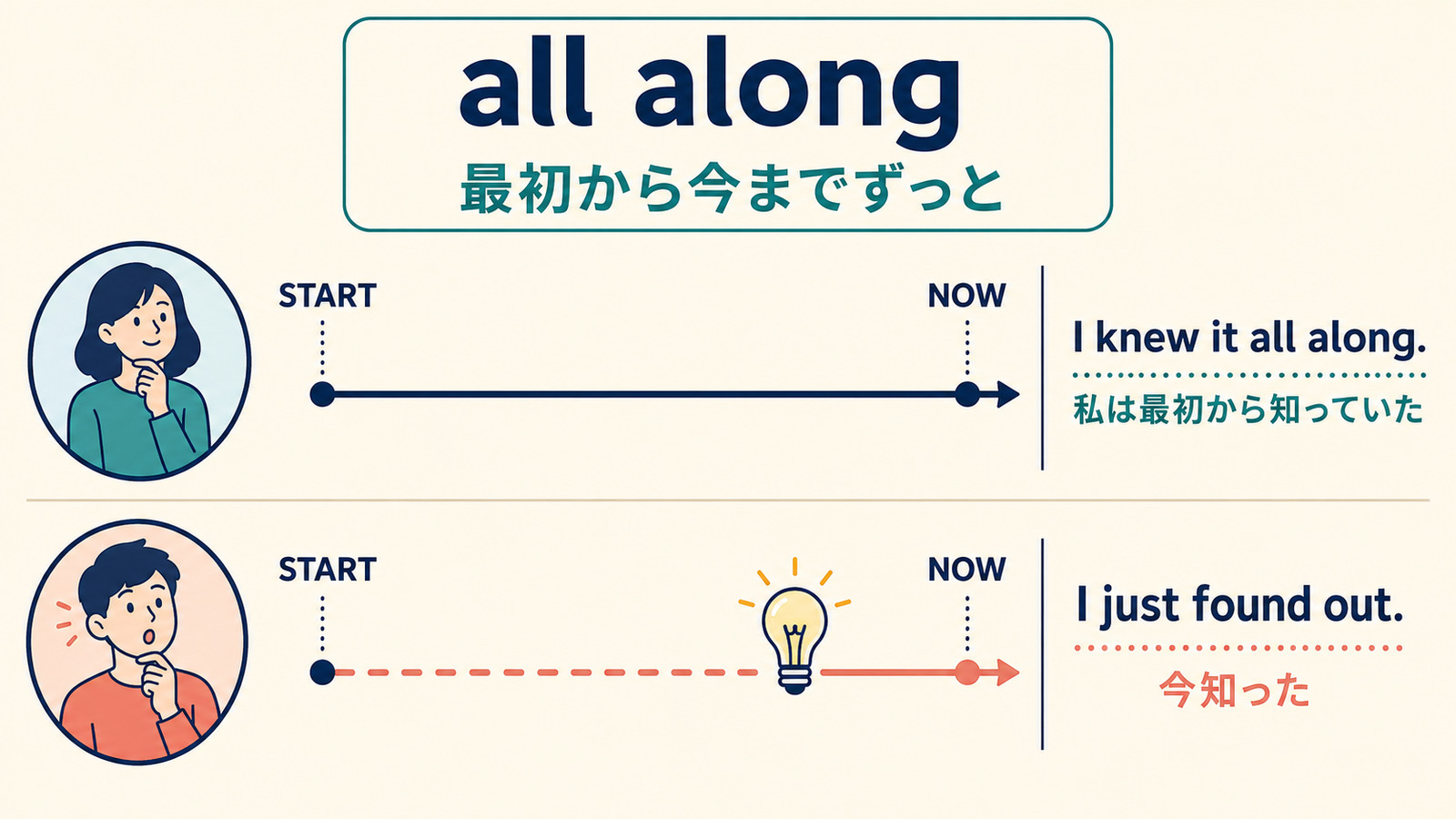 all along
最初から今までずっと

START

NOW

I knew it all along.
私は最初から知っていた

START

NOW

I just found out.
今知った